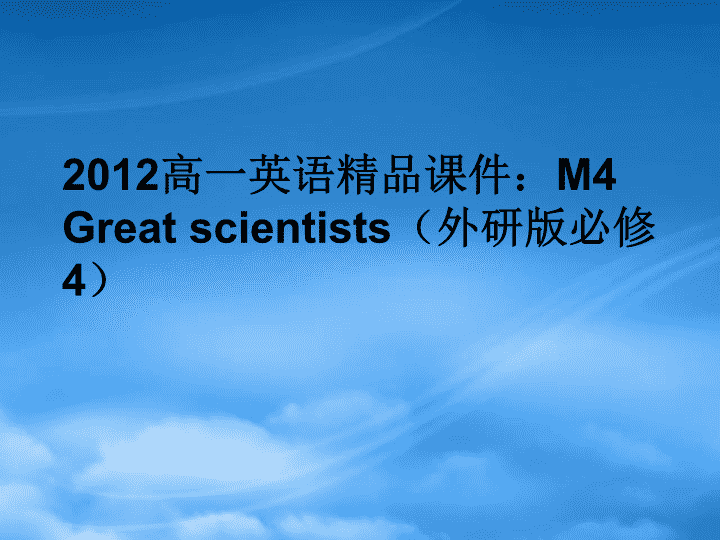 2012高一英语精品课件：M4 Great scientists（外研版必修4）